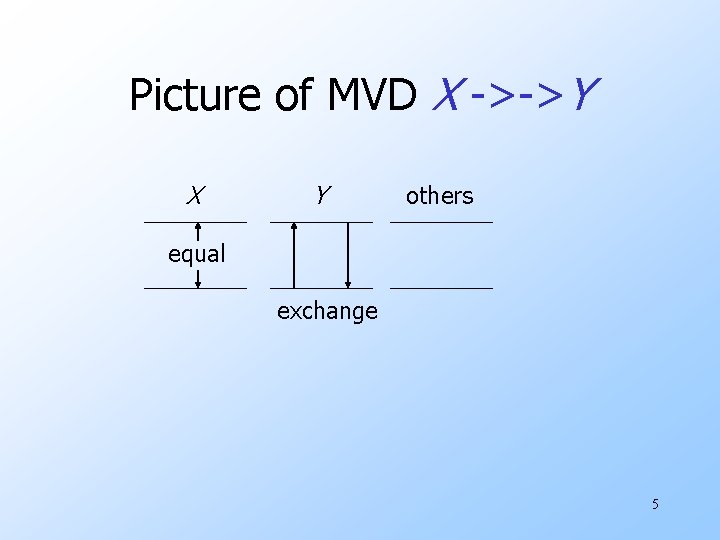 Picture of MVD $X$ ->->$Y$

$X$

$Y$

others

equal

exchange

5